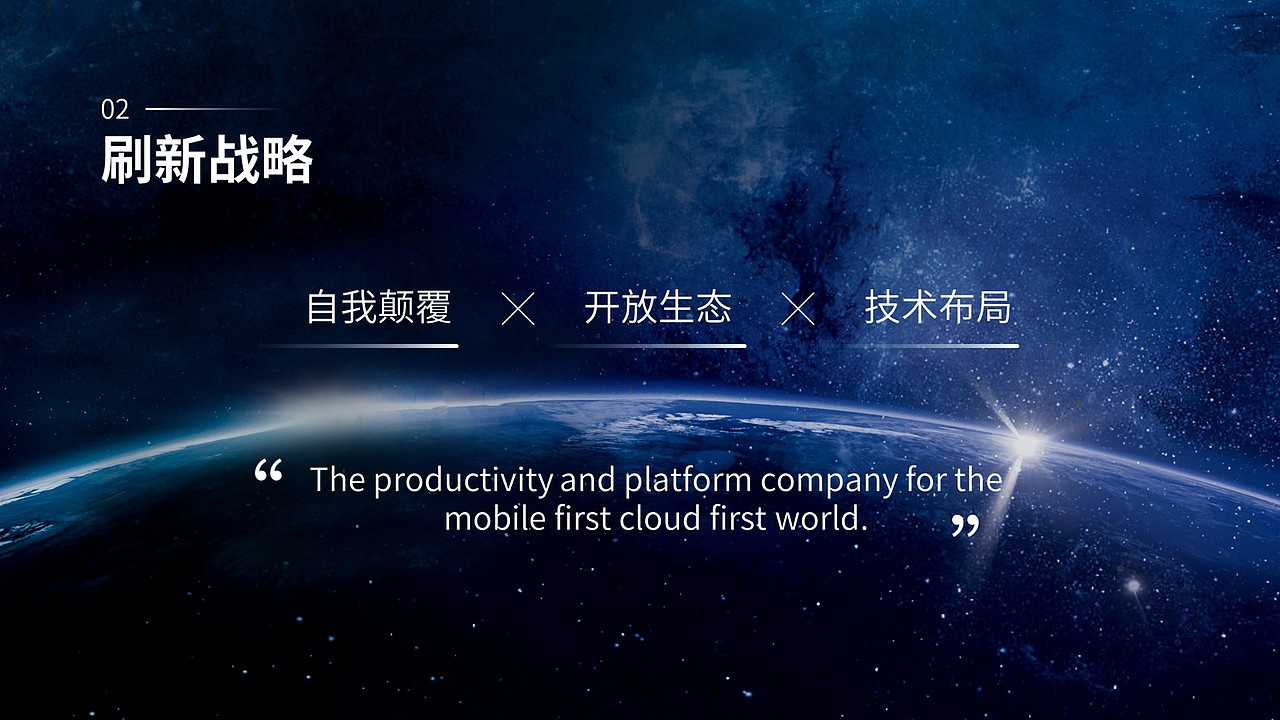 02

刷新战略

自我颠覆 × 开放生态 × 技术布局

“ The productivity and platform company for the mobile first cloud first world. ”